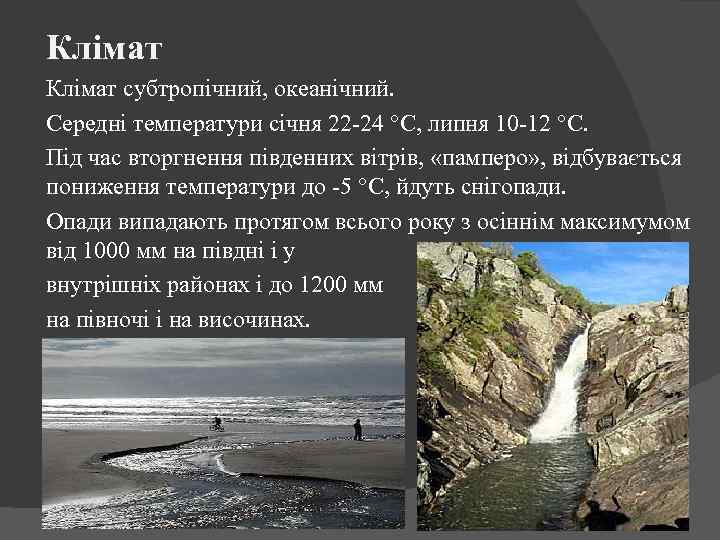 Клімат

Клімат субтропічний, океанічний.

Середні температури січня 22-24 °С, липня 10-12 °С.

Під час вторгнення південних вітрів, «памперо», відбувається пониження температури до -5 °С, йдуть снігопади.

Опади випадають протягом всього року з осіннім максимумом від 1000 мм на півдні і у внутрішніх районах і до 1200 мм на півночі і на височинах.